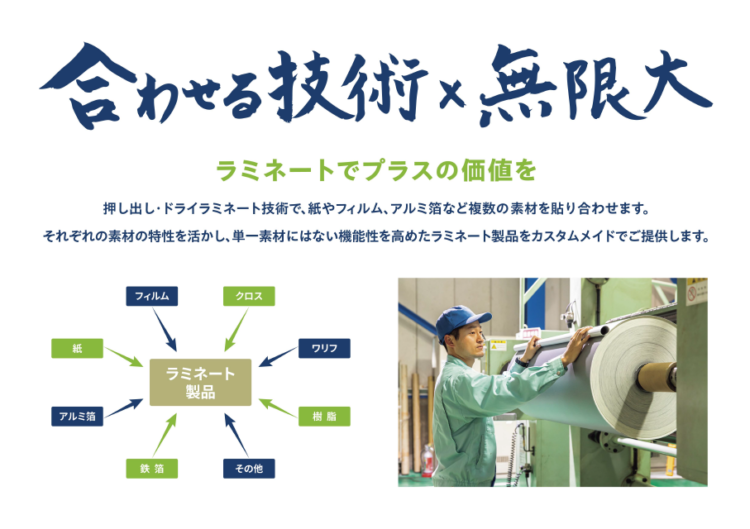 合わせる技術×無限大

ラミネートでプラスの価値を

押し出し・ドライラミネート技術で、紙やフィルム、アルミ箔など複数の素材を貼り合わせます。
それぞれの素材の特性を活かし、単一素材にはない機能性を高めたラミネート製品をカスタムメイドでご提供します。

フィルム
クロス
紙
ワリフ
ラミネート製品
アルミ箔
樹脂
鉄箔
その他